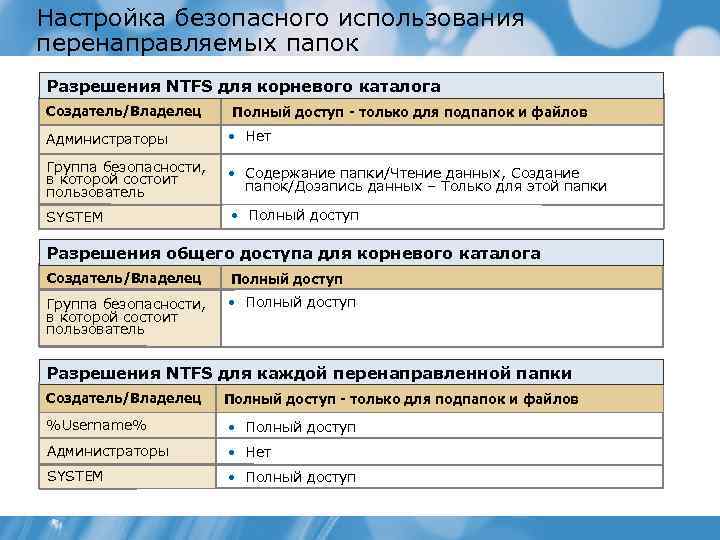 Настройка безопасного использования перенаправляемых папок

Разрешения NTFS для корневого каталога

| Создатель/Владелец | Полный доступ - только для подпапок и файлов |
|---|---|
| Администраторы | • Нет |
| Группа безопасности, в которой состоит пользователь | • Содержание папки/Чтение данных, Создание папок/Дозапись данных – Только для этой папки |
| SYSTEM | • Полный доступ |

Разрешения общего доступа для корневого каталога

| Создатель/Владелец | Полный доступ |
|---|---|
| Группа безопасности, в которой состоит пользователь | • Полный доступ |

Разрешения NTFS для каждой перенаправленной папки

| Создатель/Владелец | Полный доступ - только для подпапок и файлов |
|---|---|
| %Username% | • Полный доступ |
| Администраторы | • Нет |
| SYSTEM | • Полный доступ |